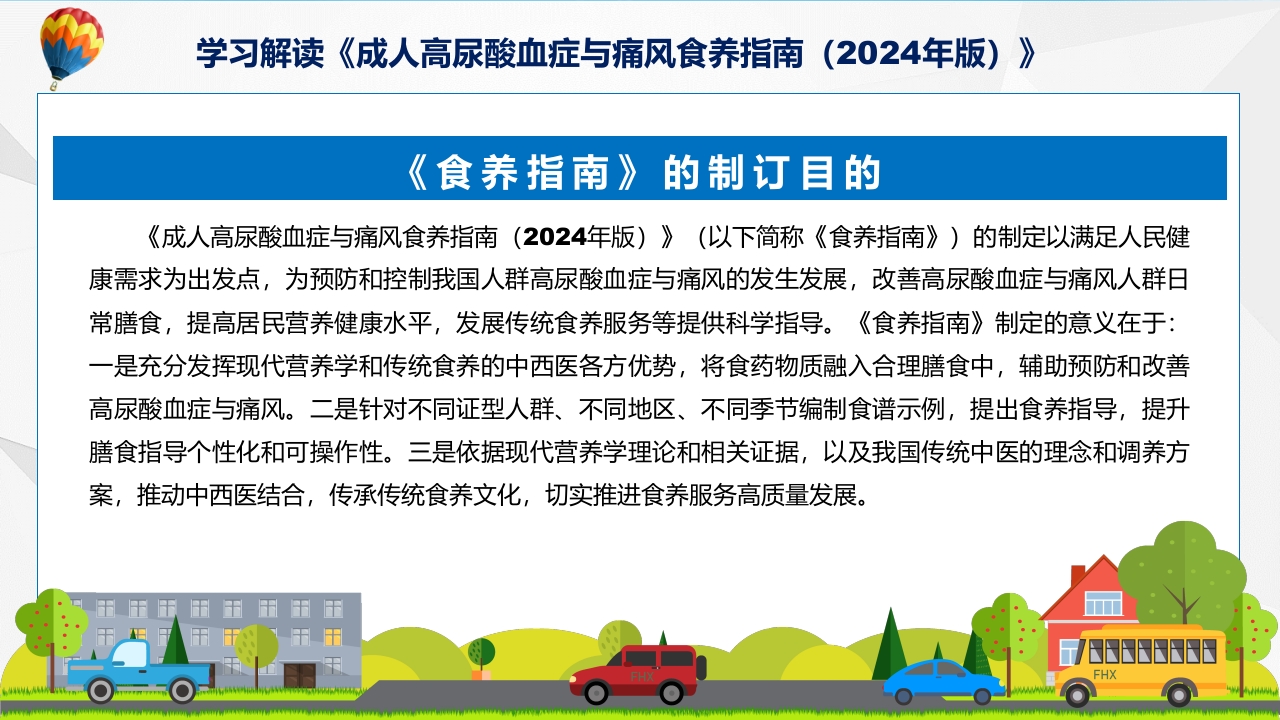 学习解读《成人高尿酸血症与痛风食养指南（2024年版）》

《食养指南》的制订目的

《成人高尿酸血症与痛风食养指南（2024年版）》（以下简称《食养指南》）的制定以满足人民健康需求为出发点，为预防和控制我国人群高尿酸血症与痛风的发生发展，改善高尿酸血症与痛风人群日常膳食，提高居民营养健康水平，发展传统食养服务等提供科学指导。《食养指南》制定的意义在于：一是充分发挥现代营养学和传统食养的中西医各方优势，将食药物质融入合理膳食中，辅助预防和改善高尿酸血症与痛风。二是针对不同证型人群、不同地区、不同季节编制食谱示例，提出食养指导，提升膳食指导个性化和可操作性。三是依据现代营养学理论和相关证据，以及我国传统中医的理念和调养方案，推动中西医结合，传承传统食养文化，切实推进食养服务高质量发展。

FHX

FHX